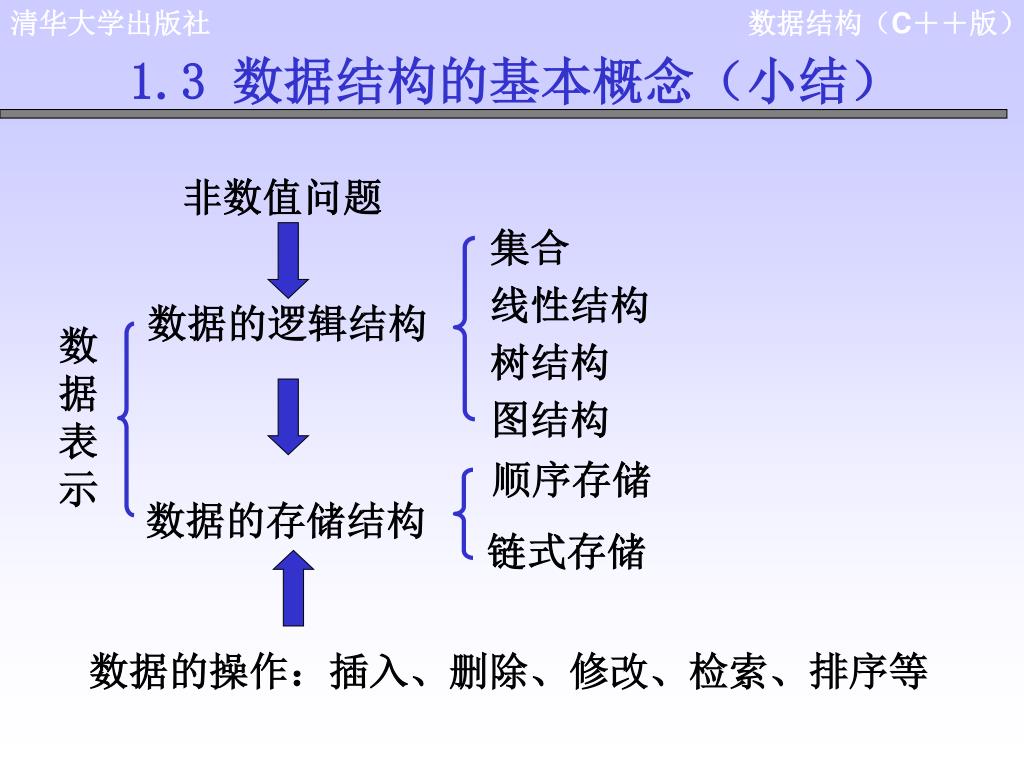 清华大学出版社

数据结构（C＋＋版）

1.3 数据结构的基本概念（小结）

非数值问题

数据表示

数据的逻辑结构

集合
线性结构
树结构
图结构

数据的存储结构

顺序存储
链式存储

数据的操作：插入、删除、修改、检索、排序等